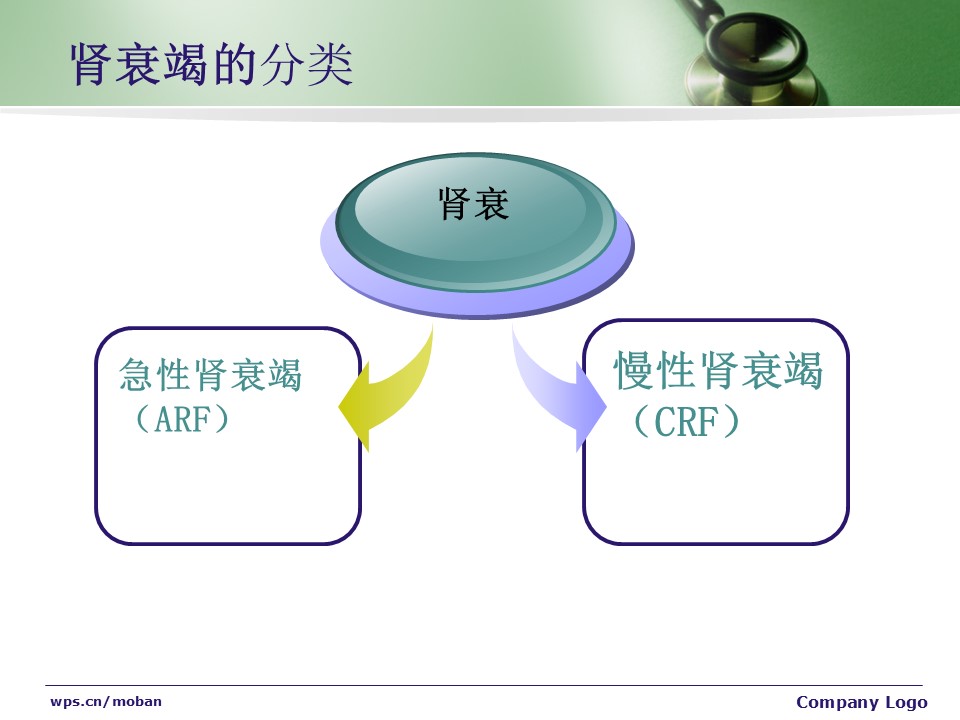 肾衰竭的分类

肾衰

急性肾衰竭（ARF）

慢性肾衰竭（CRF）

wps.cn/moban

Company Logo